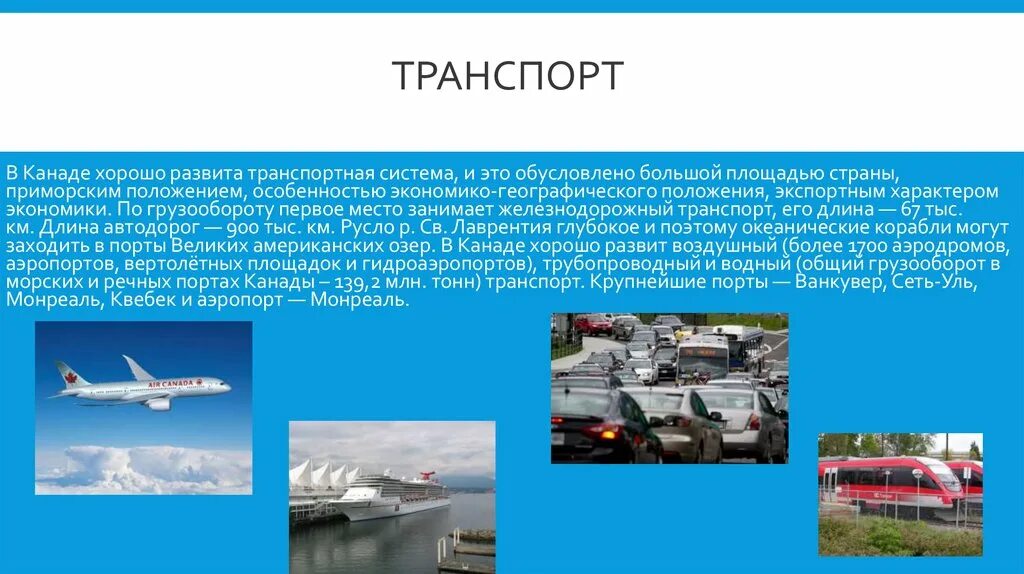 ТРАНСПОРТ

В Канаде хорошо развита транспортная система, и это обусловлено большой площадью страны, приморским положением, особенностью экономико-географического положения, экспортным характером экономики. По грузообороту первое место занимает железнодорожный транспорт, его длина — 67 тыс. км. Длина автодорог — 900 тыс. км. Русло р. Св. Лаврентия глубокое и поэтому океанические корабли могут заходить в порты Великих американских озер. В Канаде хорошо развит воздушный (более 1700 аэродромов, аэропортов, вертолётных площадок и гидроаэропортов), трубопроводный и водный (общий грузооборот в морских и речных портах Канады – 139,2 млн. тонн) транспорт. Крупнейшие порты — Ванкувер, Сеть-Уль, Монреаль, Квебек и аэропорт — Монреаль.

AIR CANADA